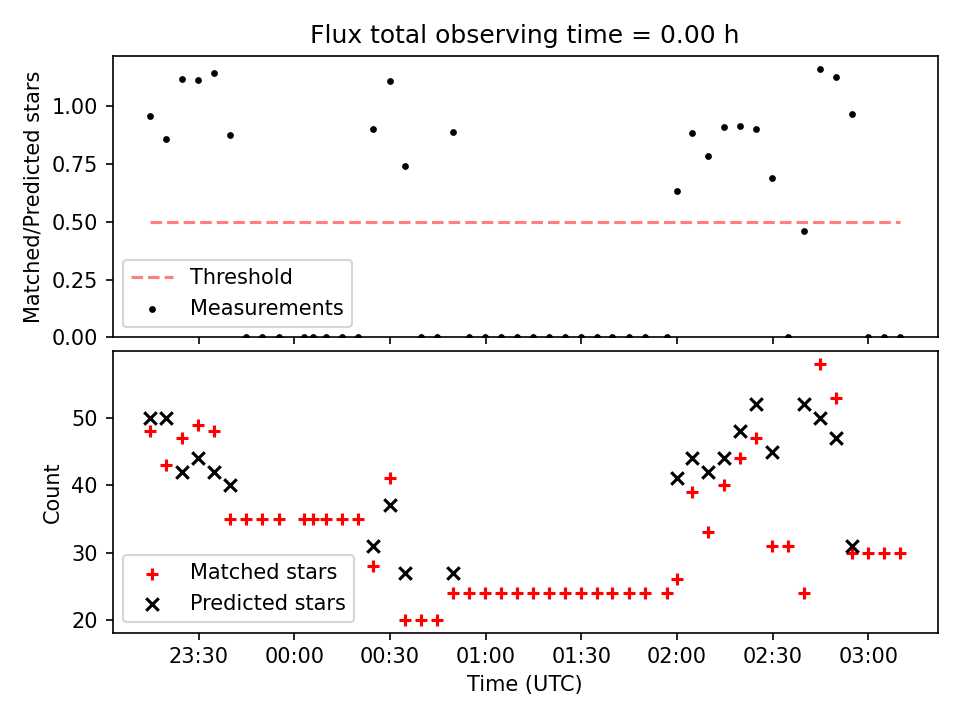 Flux total observing time = 0.00 h

Matched/Predicted stars
1.00
0.75
0.50
0.25
0.00

Threshold
Measurements

Count
50
40
30
20

Matched stars
Predicted stars

23:30
00:00
00:30
01:00
01:30
02:00
02:30
03:00

Time (UTC)